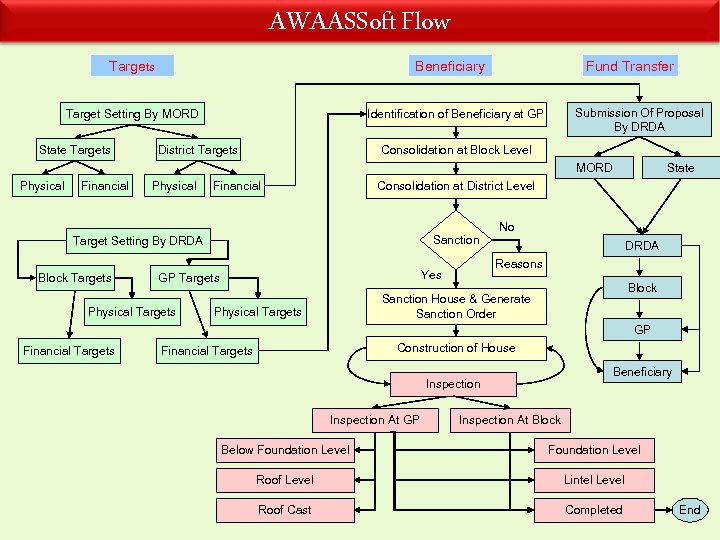 AWAASSoft Flow

Targets

Target Setting By MORD

State Targets

District Targets

Physical

Financial

Physical

Financial

Target Setting By DRDA

Block Targets

GP Targets

Physical Targets

Physical Targets

Financial Targets

Financial Targets

Beneficiary

Identification of Beneficiary at GP

Consolidation at Block Level

Consolidation at District Level

Sanction

No

Reasons

Yes

Sanction House & Generate Sanction Order

Construction of House

Inspection

Inspection At GP

Inspection At Block

Below Foundation Level

Roof Level

Roof Cast

Foundation Level

Lintel Level

Completed

End

Fund Transfer

Submission Of Proposal By DRDA

MORD

State

DRDA

Block

GP

Beneficiary